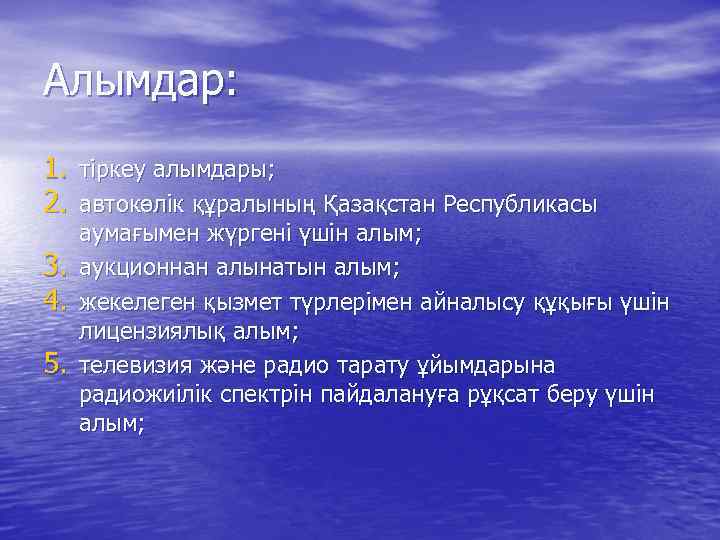 Алымдар:

1. тіркеу алымдары;
2. автокөлік құралының Қазақстан Республикасы аумағымен жүргені үшін алым;
3. аукционнан алынатын алым;
4. жекелеген қызмет түрлерімен айналысу құқығы үшін лицензиялық алым;
5. телевизия және радио тарату ұйымдарына радиожиілік спектрін пайдалануға рұқсат беру үшін алым;